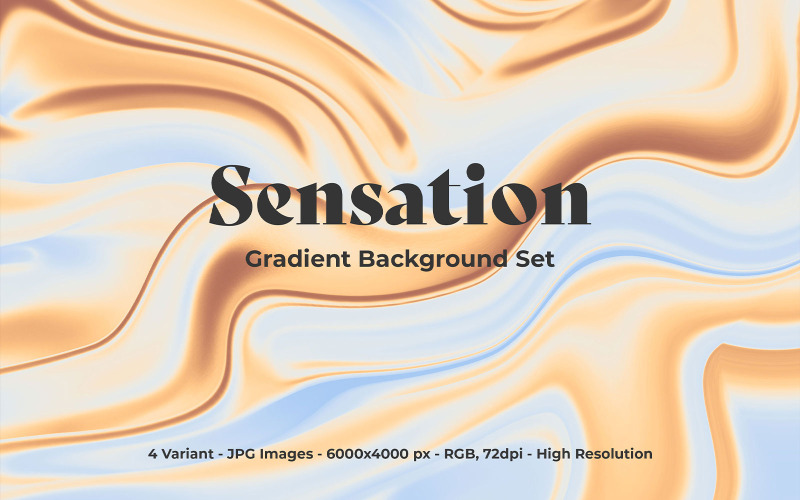 Sensation

Gradient Background Set

4 Variant - JPG Images - 6000x4000 px - RGB, 72dpi - High Resolution